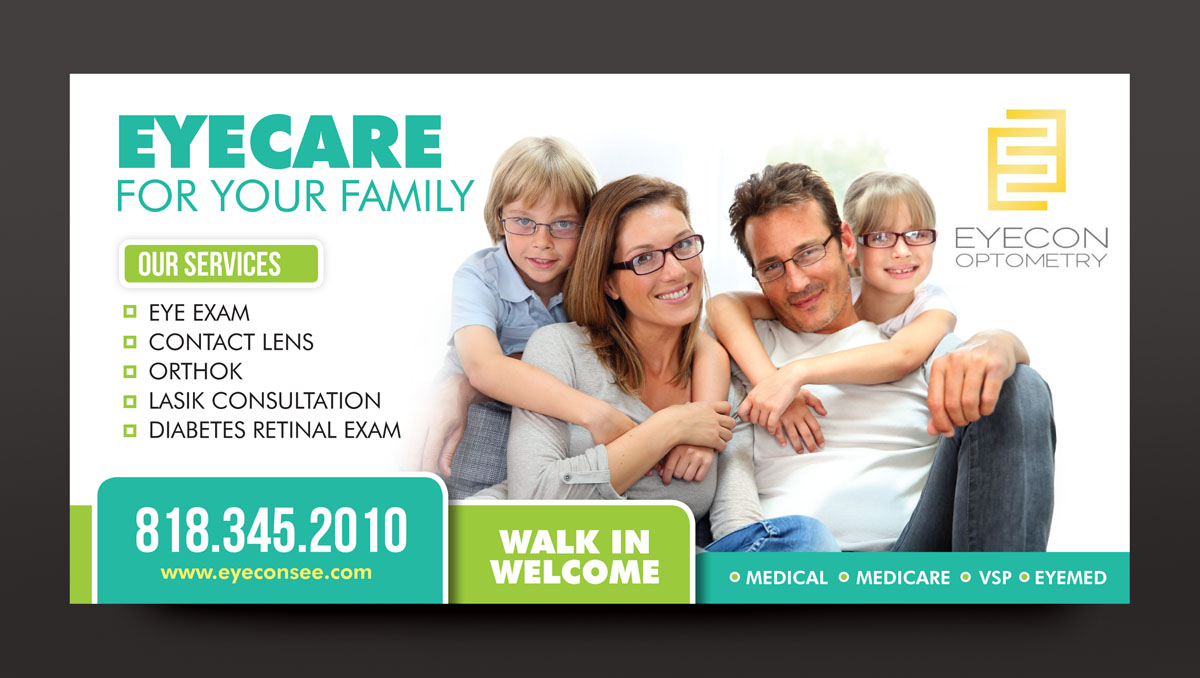 EYECARE
FOR YOUR FAMILY

EYECON
OPTOMETRY

OUR SERVICES

EYE EXAM
CONTACT LENS
ORTHOK
LASIK CONSULTATION
DIABETES RETINAL EXAM

818.345.2010
www.eyeconsee.com

WALK IN
WELCOME

MEDICAL
MEDICARE
VSP
EYEMED